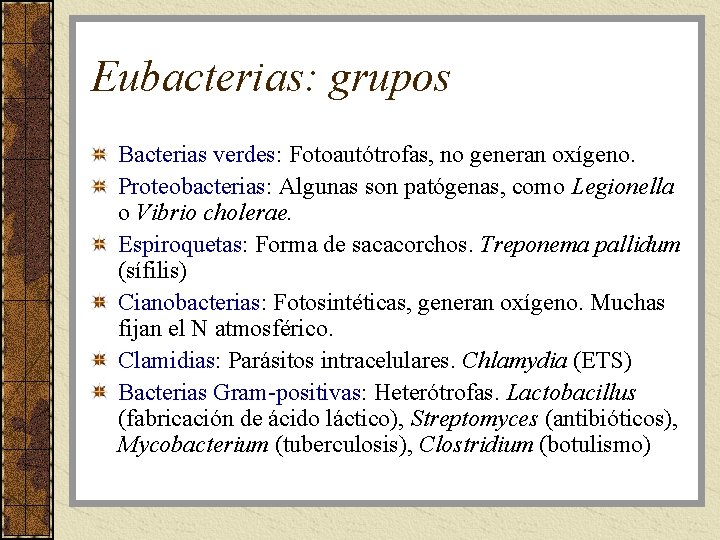 Eubacterias: grupos

Bacterias verdes: Fotoautótrofas, no generan oxígeno.

Proteobacterias: Algunas son patógenas, como Legionella o Vibrio cholerae.

Espiroquetas: Forma de sacacorchos. Treponema pallidum (sífilis)

Cianobacterias: Fotosintéticas, generan oxígeno. Muchas fijan el N atmosférico.

Clamidias: Parásitos intracelulares. Chlamydia (ETS)

Bacterias Gram-positivas: Heterótrofas. Lactobacillus (fabricación de ácido láctico), Streptomyces (antibióticos), Mycobacterium (tuberculosis), Clostridium (botulismo)